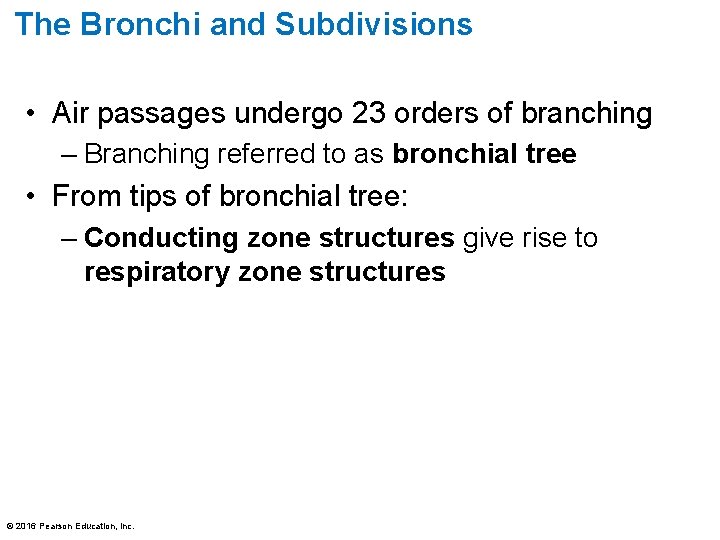 The Bronchi and Subdivisions

• Air passages undergo 23 orders of branching
– Branching referred to as bronchial tree
• From tips of bronchial tree:
– Conducting zone structures give rise to respiratory zone structures

© 2016 Pearson Education, Inc.